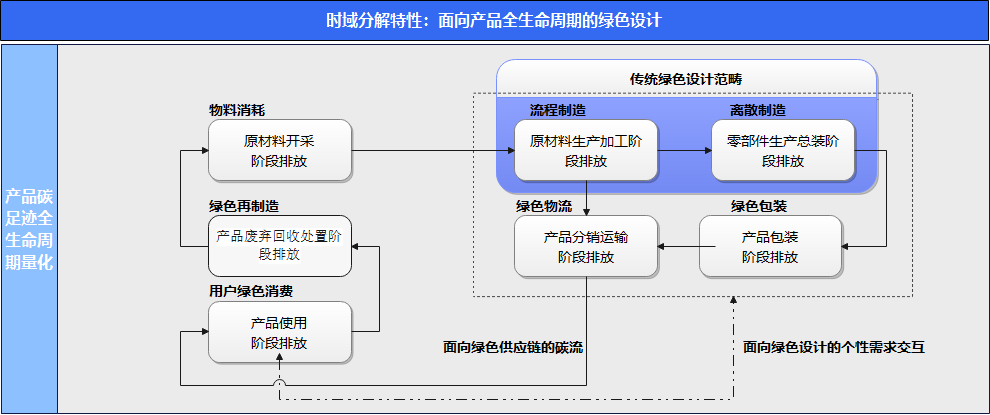 时域分解特性：面向产品全生命周期的绿色设计

产品碳足迹全生命周期量化

传统绿色设计范畴

物料消耗
原材料开采阶段排放

流程制造
原材料生产加工阶段排放

离散制造
零部件生产总装阶段排放

绿色再制造
产品废弃回收处置阶段排放

绿色物流
产品分销运输阶段排放

绿色包装
产品包装阶段排放

用户绿色消费
产品使用阶段排放

面向绿色供应链的碳流

面向绿色设计的个性需求交互